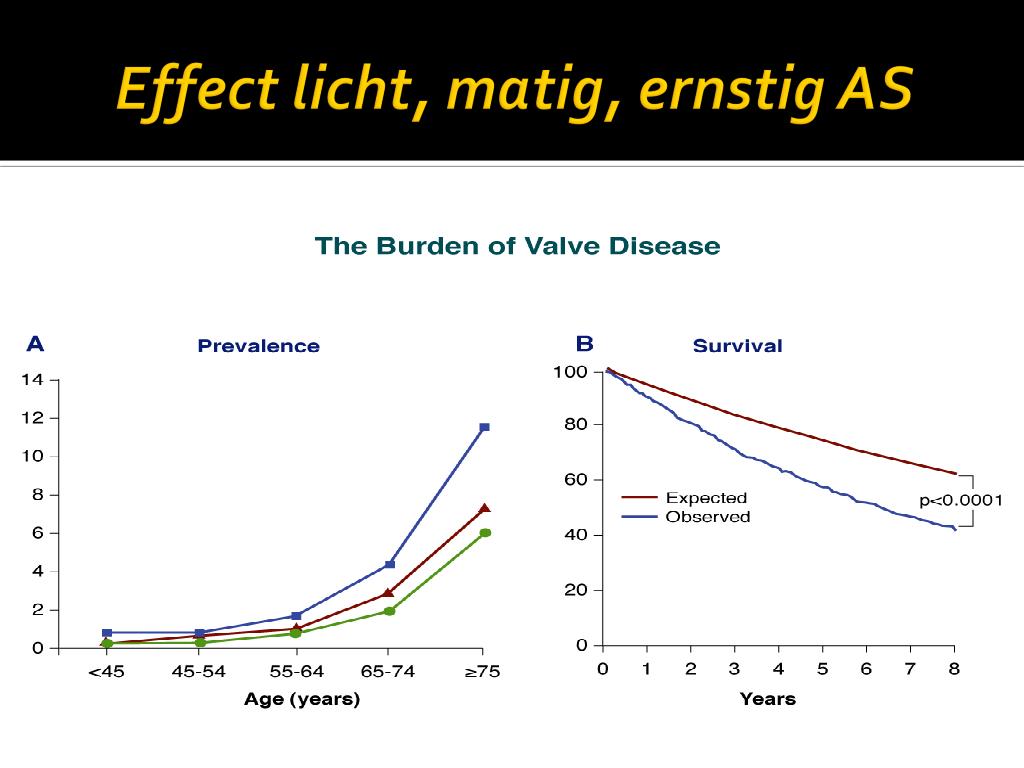 Effect licht, matig, ernstig AS

The Burden of Valve Disease

A

Prevalence

14
12
10
8
6
4
2
0

<45 45-54 55-64 65-74 ≥75

Age (years)

B

Survival

100
80
60
40
20
0

Expected
Observed

p<0.0001

0 1 2 3 4 5 6 7 8

Years